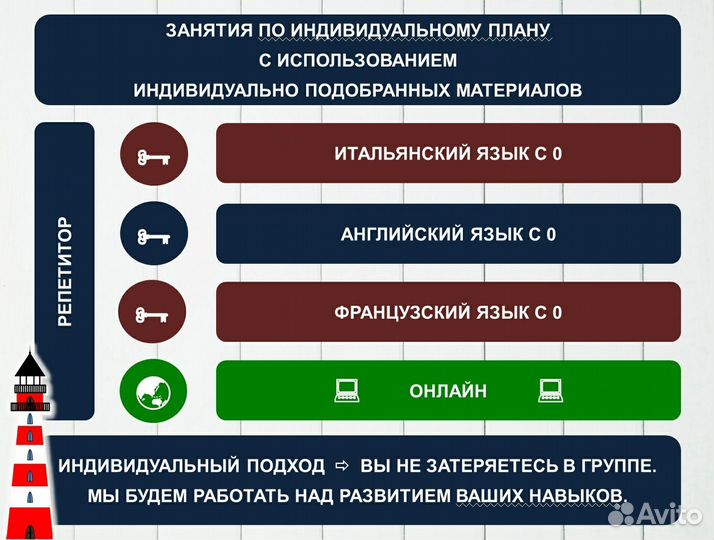 ЗАНЯТИЯ ПО ИНДИВИДУАЛЬНОМУ ПЛАНУ С ИСПОЛЬЗОВАНИЕМ ИНДИВИДУАЛЬНО ПОДОБРАННЫХ МАТЕРИАЛОВ

РЕПЕТИТОР

ИТАЛЬЯНСКИЙ ЯЗЫК С 0

АНГЛИЙСКИЙ ЯЗЫК С 0

ФРАНЦУЗСКИЙ ЯЗЫК С 0

ОНЛАЙН

ИНДИВИДУАЛЬНЫЙ ПОДХОД ⇨ ВЫ НЕ ЗАТЕРЯЕТЕСЬ В ГРУППЕ. МЫ БУДЕМ РАБОТАТЬ НАД РАЗВИТИЕМ ВАШИХ НАВЫКОВ.

Avito